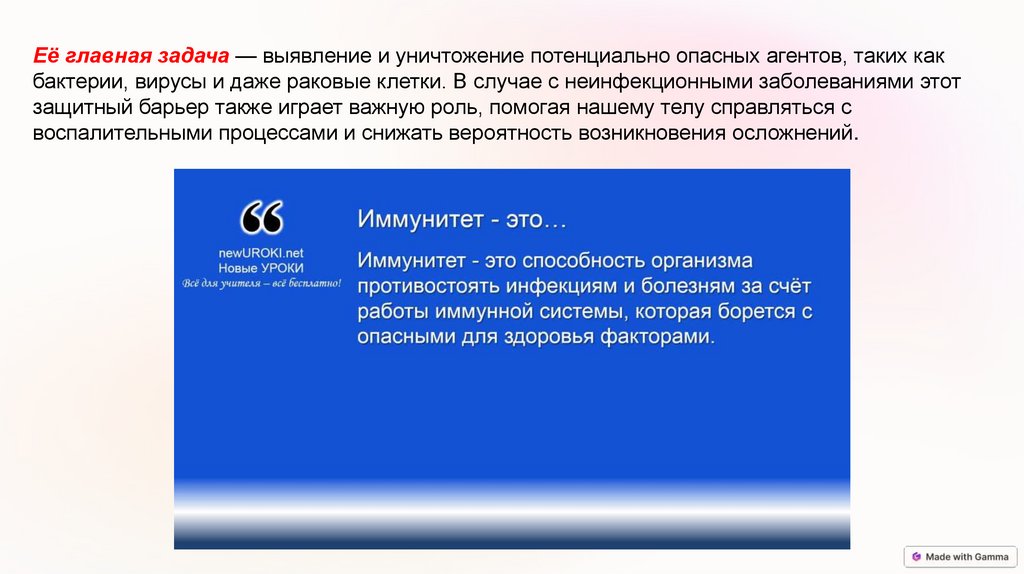 Её главная задача — выявление и уничтожение потенциально опасных агентов, таких как бактерии, вирусы и даже раковые клетки. В случае с неинфекционными заболеваниями этот защитный барьер также играет важную роль, помогая нашему телу справляться с воспалительными процессами и снижать вероятность возникновения осложнений.

“

newUROKI.net
Новые УРОКИ
Всё для учителя – всё бесплатно!

Иммунитет - это…

Иммунитет - это способность организма противостоять инфекциям и болезням за счёт работы иммунной системы, которая борется с опасными для здоровья факторами.

Made with Gamma